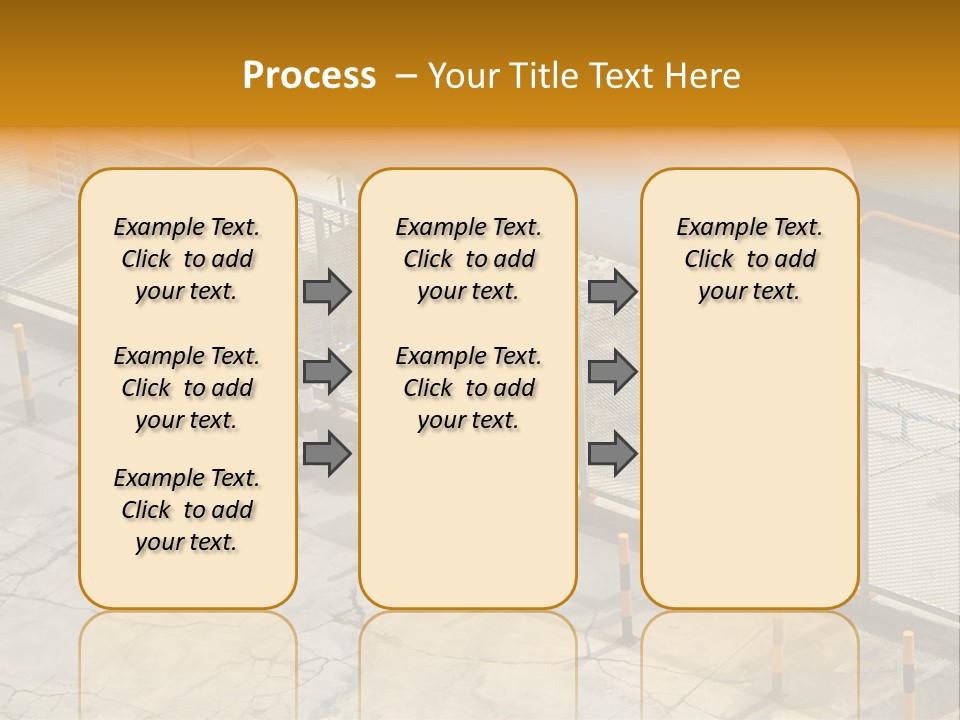 Process – Your Title Text Here

Example Text. Click to add your text.

Example Text. Click to add your text.

Example Text. Click to add your text.

Example Text. Click to add your text.

Example Text. Click to add your text.

Example Text. Click to add your text.